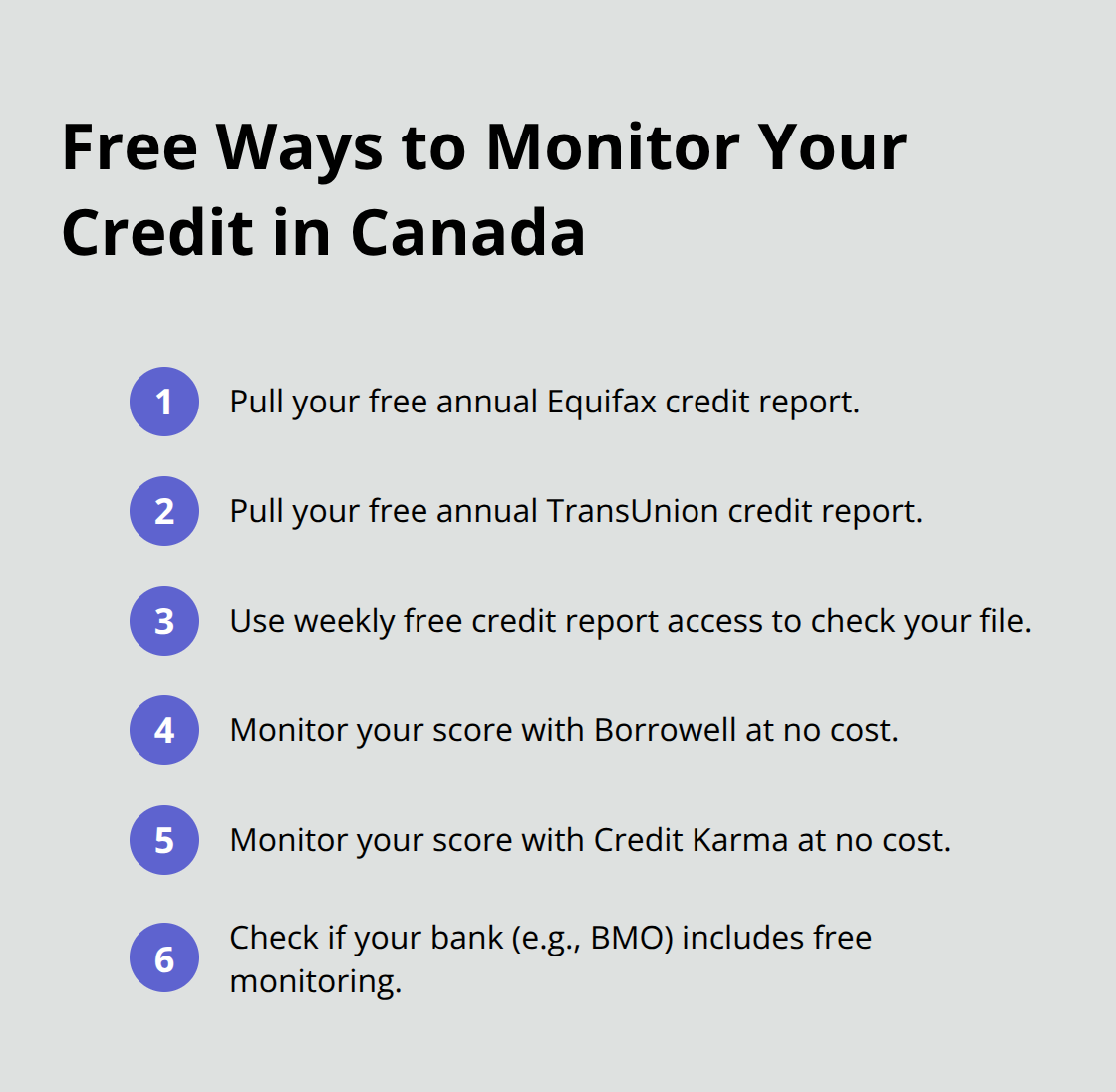 Free Ways to Monitor Your Credit in Canada

1 Pull your free annual Equifax credit report.

2 Pull your free annual TransUnion credit report.

3 Use weekly free credit report access to check your file.

4 Monitor your score with Borrowell at no cost.

5 Monitor your score with Credit Karma at no cost.

6 Check if your bank (e.g., BMO) includes free monitoring.